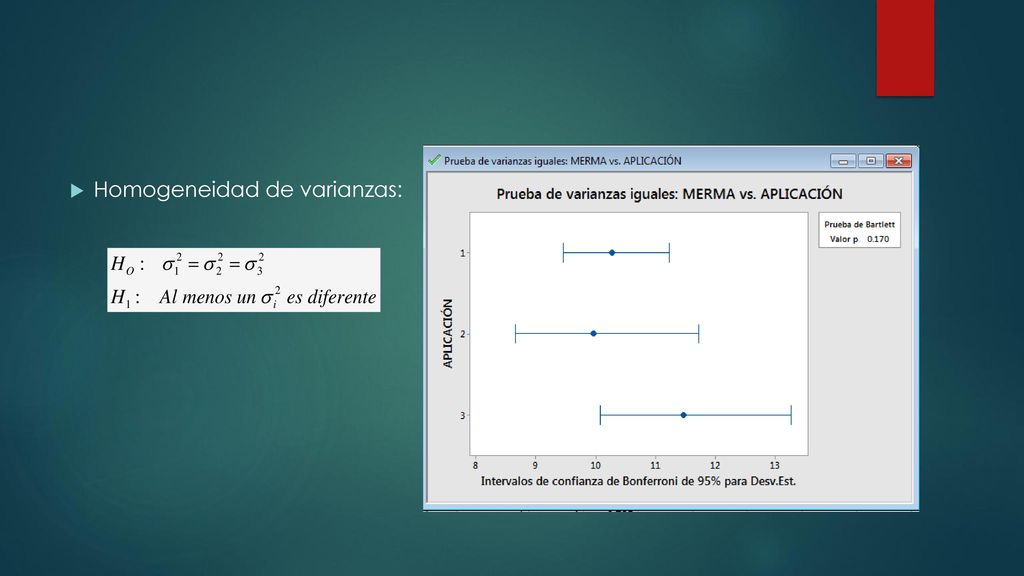 Homogeneidad de varianzas:

$H_O: \quad \sigma_1^2 = \sigma_2^2 = \sigma_3^2$

$H_1: \quad Al\ menos\ un\ \sigma_i^2\ es\ diferente$

Prueba de varianzas iguales: MERMA vs. APLICACIÓN

Prueba de varianzas iguales: MERMA vs. APLICACIÓN

Prueba de Bartlett
Valor p 0.170

APLICACIÓN

1
2
3

8 9 10 11 12 13

Intervalos de confianza de Bonferroni de 95% para Desv.Est.